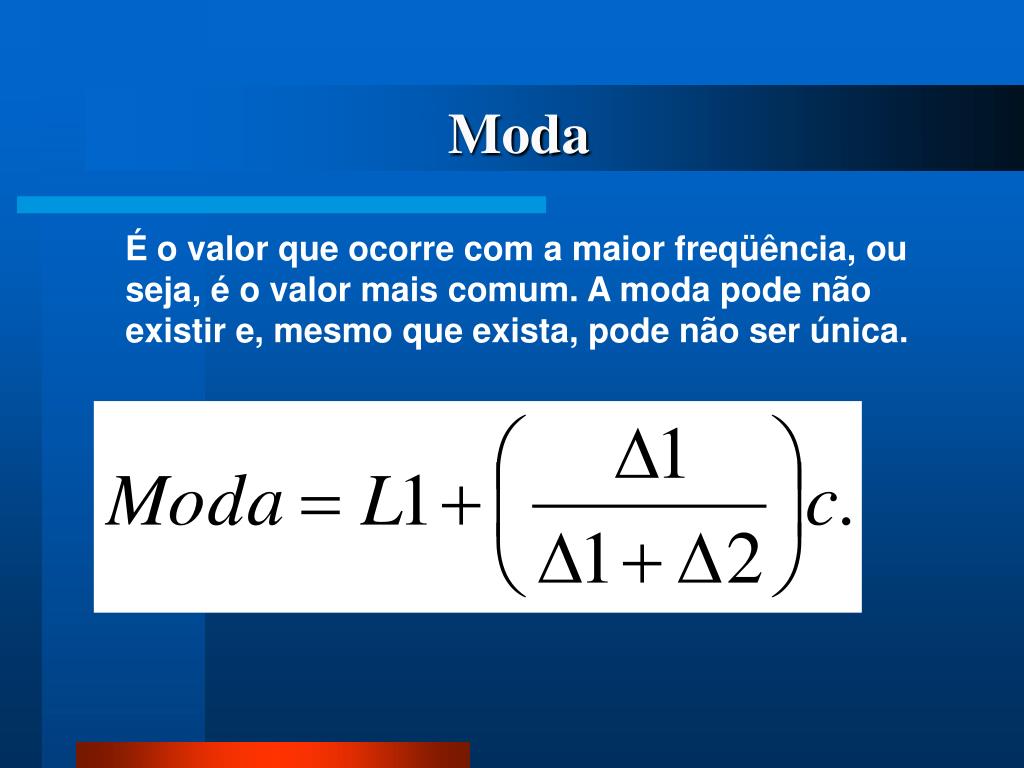 Moda

É o valor que ocorre com a maior freqüência, ou seja, é o valor mais comum. A moda pode não existir e, mesmo que exista, pode não ser única.

$Moda = L1 + \left( \frac{\Delta 1}{\Delta 1 + \Delta 2} \right) c.$